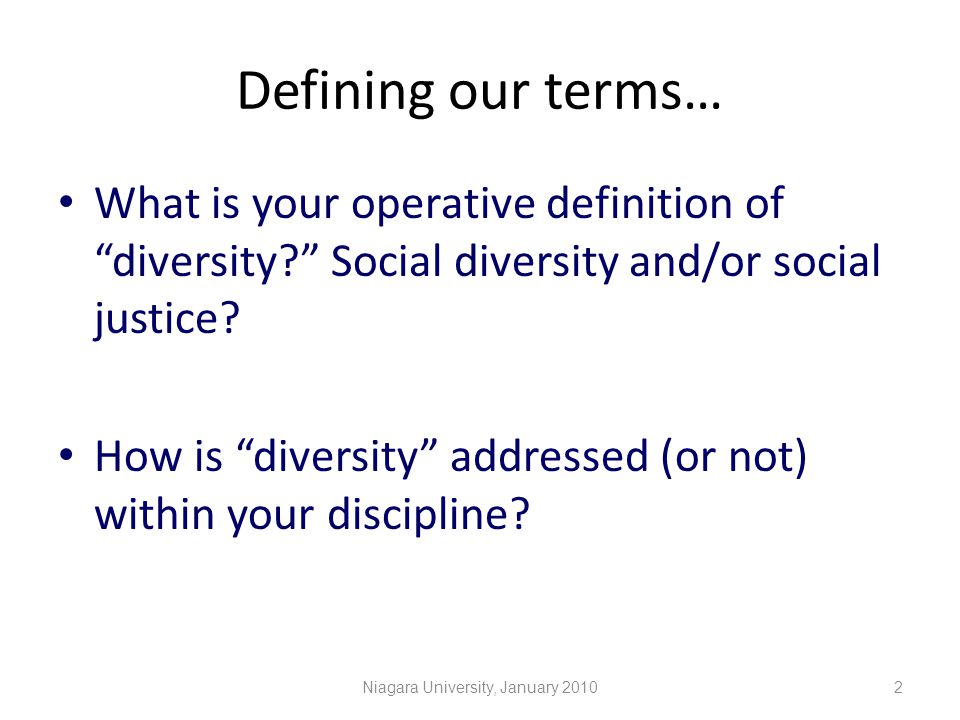 Defining our terms…

• What is your operative definition of “diversity?” Social diversity and/or social justice?

• How is “diversity” addressed (or not) within your discipline?

Niagara University, January 2010

2